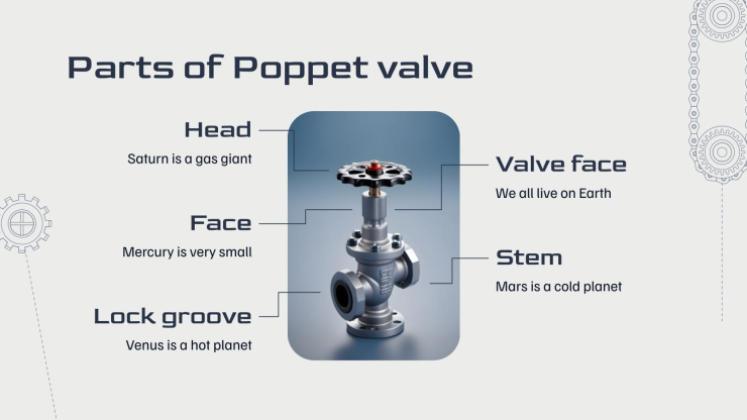 Parts of Poppet valve

Head
Saturn is a gas giant

Face
Mercury is very small

Lock groove
Venus is a hot planet

Valve face
We all live on Earth

Stem
Mars is a cold planet